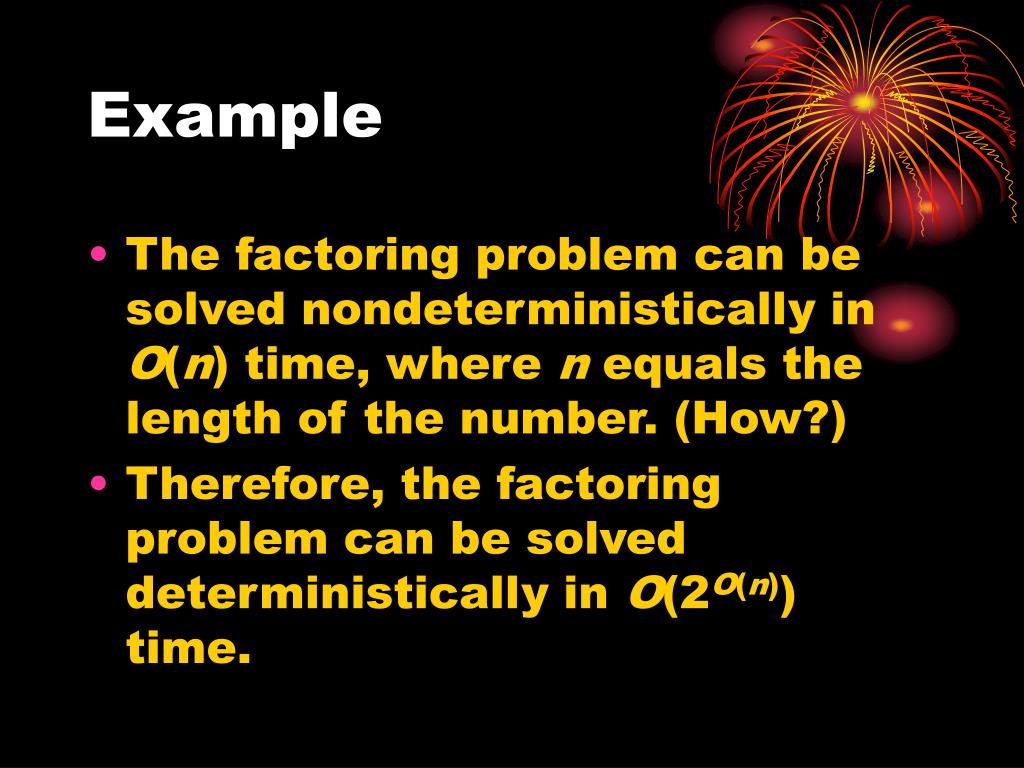 Example

• The factoring problem can be solved nondeterministically in $O(n)$ time, where $n$ equals the length of the number. (How?)

• Therefore, the factoring problem can be solved deterministically in $O(2^{O(n)})$ time.